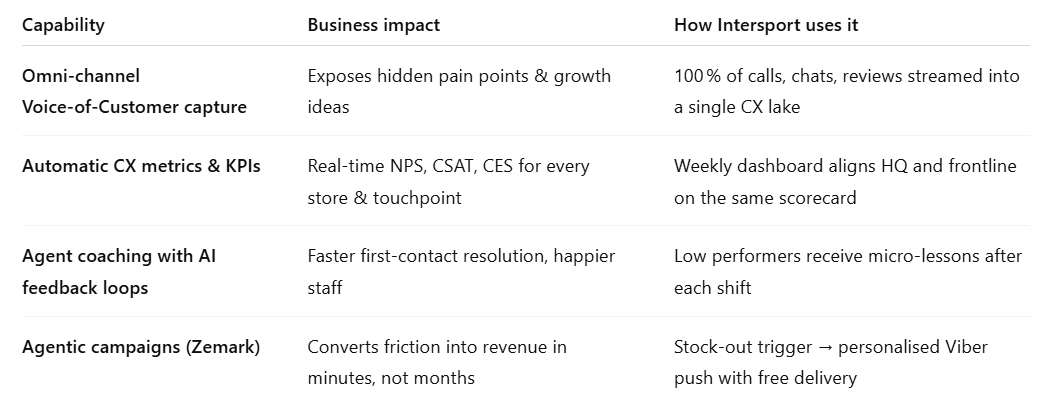 | Capability | Business impact | How Intersport uses it |
|---|---|---|
| Omni-channel Voice-of-Customer capture | Exposes hidden pain points & growth ideas | 100 % of calls, chats, reviews streamed into a single CX lake |
| Automatic CX metrics & KPIs | Real-time NPS, CSAT, CES for every store & touchpoint | Weekly dashboard aligns HQ and frontline on the same scorecard |
| Agent coaching with AI feedback loops | Faster first-contact resolution, happier staff | Low performers receive micro-lessons after each shift |
| Agentic campaigns (Zemark) | Converts friction into revenue in minutes, not months | Stock-out trigger → personalised Viber push with free delivery |